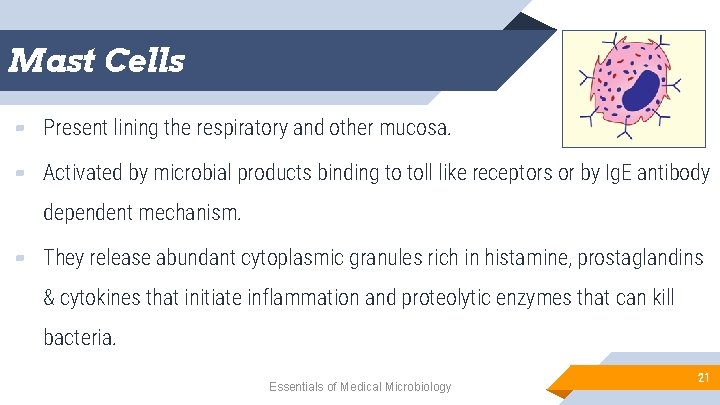 Mast Cells

Present lining the respiratory and other mucosa.

Activated by microbial products binding to toll like receptors or by IgE antibody dependent mechanism.

They release abundant cytoplasmic granules rich in histamine, prostaglandins & cytokines that initiate inflammation and proteolytic enzymes that can kill bacteria.

Essentials of Medical Microbiology

21